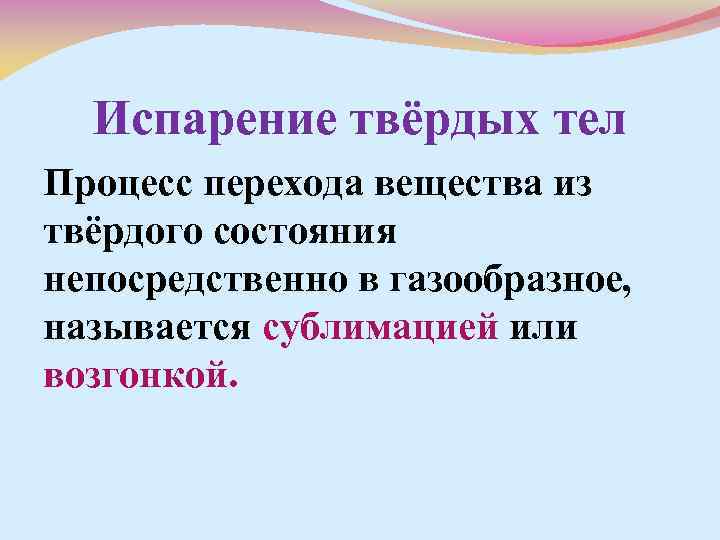 Испарение твёрдых тел

Процесс перехода вещества из твёрдого состояния непосредственно в газообразное, называется сублимацией или возгонкой.